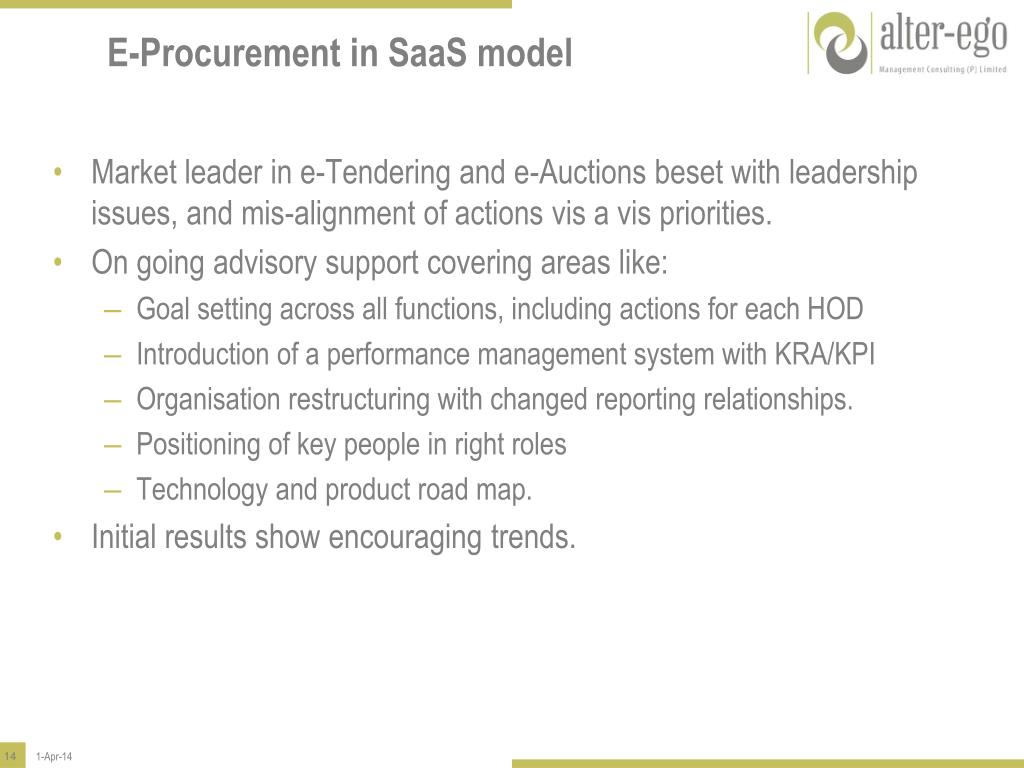 E-Procurement in SaaS model

alter-ego
Management Consulting (P) Limited

• Market leader in e-Tendering and e-Auctions beset with leadership issues, and mis-alignment of actions vis a vis priorities.
• On going advisory support covering areas like:
– Goal setting across all functions, including actions for each HOD
– Introduction of a performance management system with KRA/KPI
– Organisation restructuring with changed reporting relationships.
– Positioning of key people in right roles
– Technology and product road map.
• Initial results show encouraging trends.

14 1-Apr-14